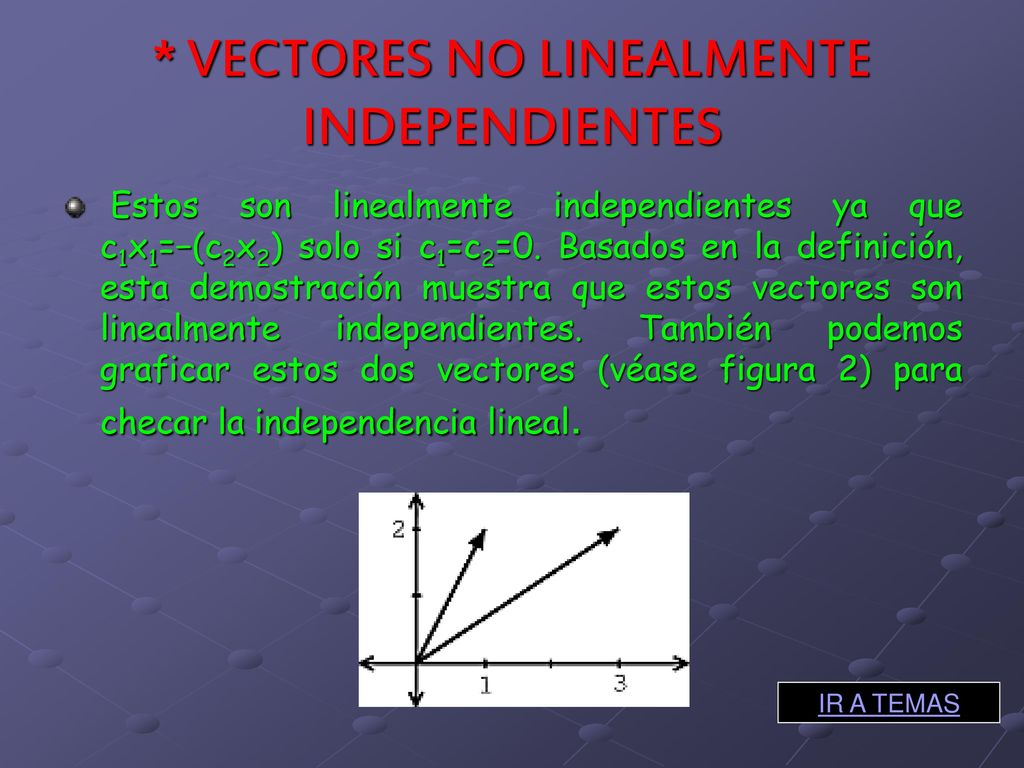 * VECTORES NO LINEALMENTE INDEPENDIENTES

Estos son linealmente independientes ya que $c_1x_1=-(c_2x_2)$ solo si $c_1=c_2=0$. Basados en la definición, esta demostración muestra que estos vectores son linealmente independientes. También podemos graficar estos dos vectores (véase figura 2) para checar la independencia lineal.

2
1
3

IR A TEMAS